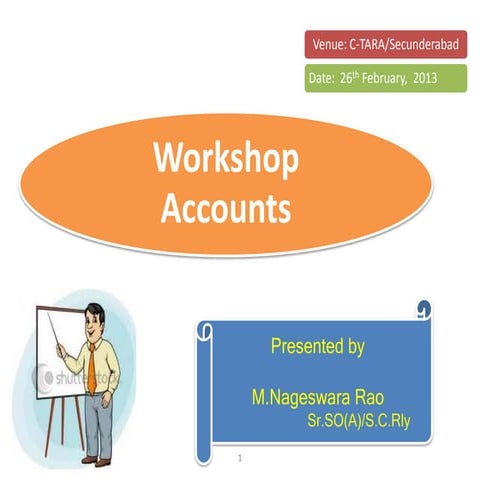 Venue: C-TARA/Secunderabad

Date: 26$^{th}$ February, 2013

Workshop Accounts

shutterstock

Presented by

M.Nageswara Rao
Sr.SO(A)/S.C.Rly

1